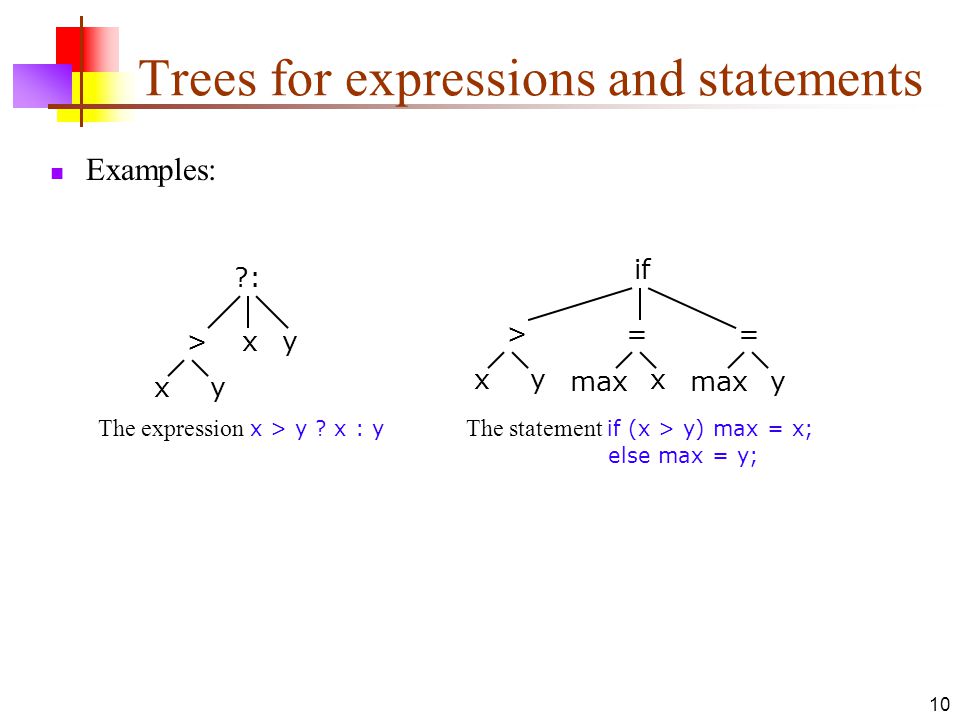 Trees for expressions and statements

Examples:

?:
> x y
x y

The expression x > y ? x : y

if
> = =
x y max x max y

The statement if (x > y) max = x;
else max = y;

10